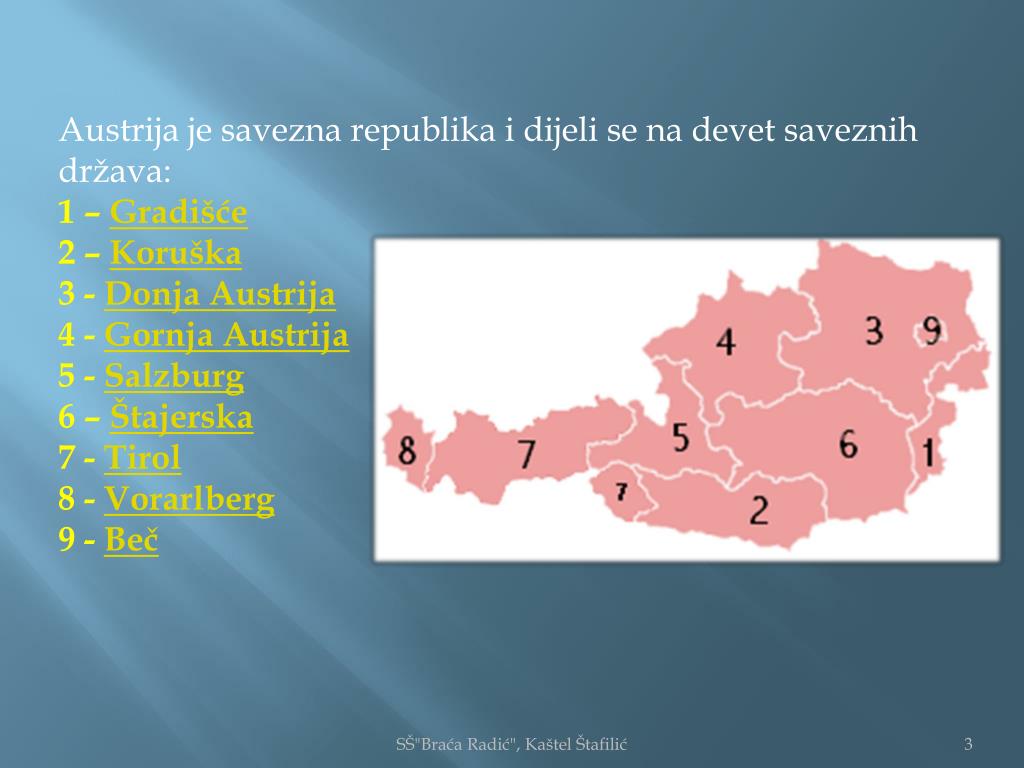 Austrija je savezna republika i dijeli se na devet saveznih država:
1 – Gradišće
2 – Koruška
3 - Donja Austrija
4 - Gornja Austrija
5 - Salzburg
6 – Štajerska
7 - Tirol
8 - Vorarlberg
9 - Beč

4
3
9
5
6
1
8
7
7
2

SŠ"Braća Radić", Kaštel Štafilić
3